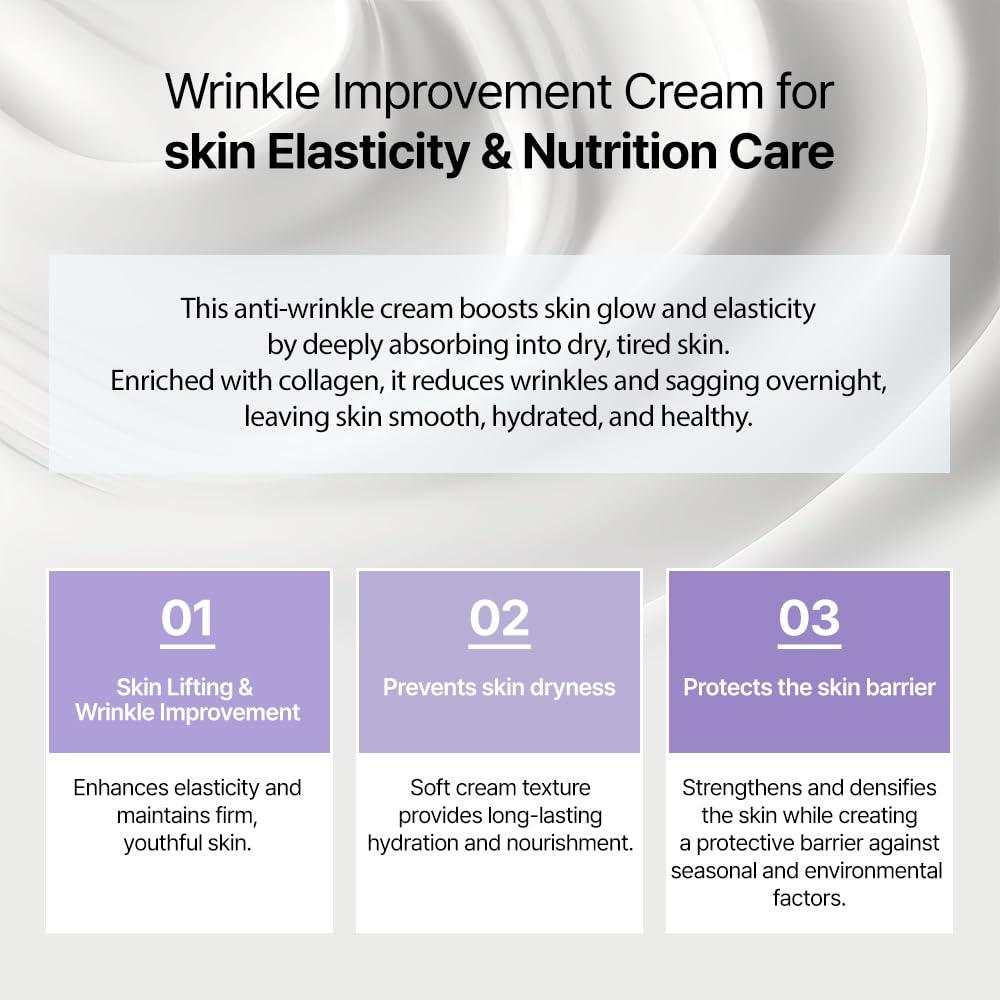 Wrinkle Improvement Cream for
skin Elasticity & Nutrition Care

This anti-wrinkle cream boosts skin glow and elasticity by deeply absorbing into dry, tired skin. Enriched with collagen, it reduces wrinkles and sagging overnight, leaving skin smooth, hydrated, and healthy.

01
Skin Lifting & Wrinkle Improvement
Enhances elasticity and maintains firm, youthful skin.

02
Prevents skin dryness
Soft cream texture provides long-lasting hydration and nourishment.

03
Protects the skin barrier
Strengthens and densifies the skin while creating a protective barrier against seasonal and environmental factors.